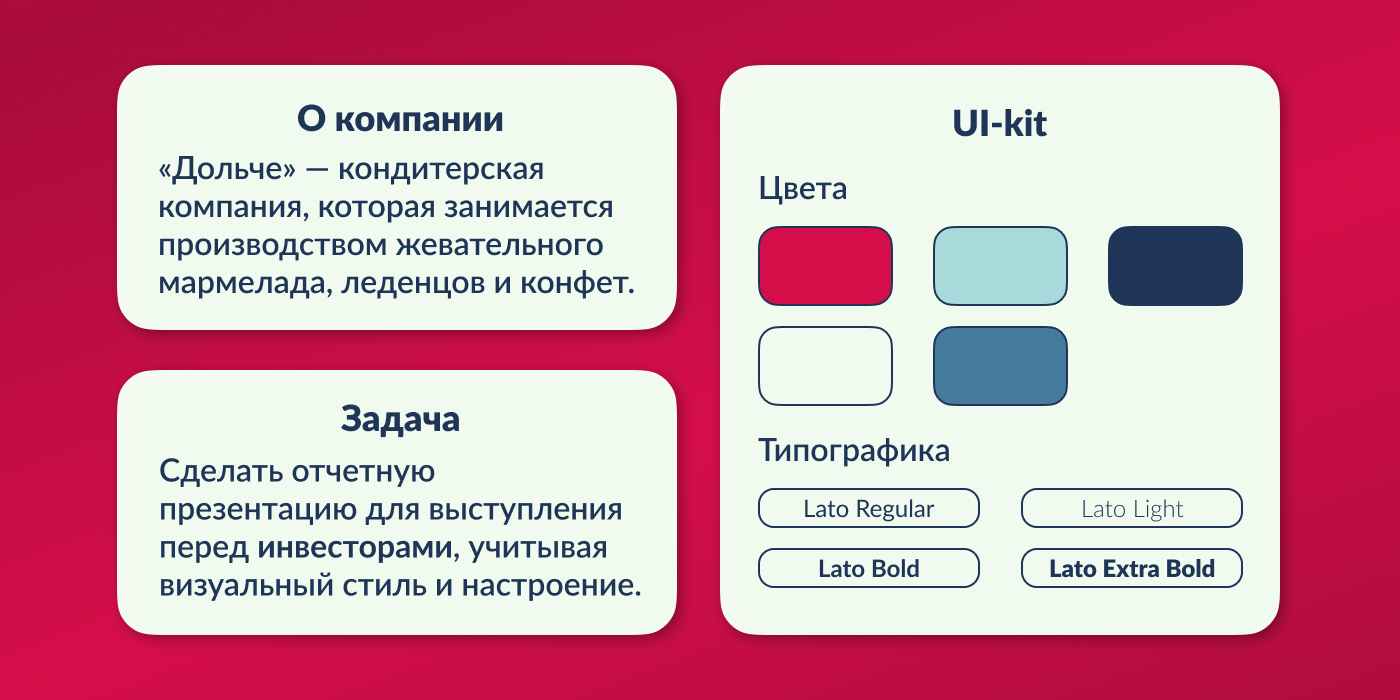 О компании

«Дольче» — кондитерская компания, которая занимается производством жевательного мармелада, леденцов и конфет.

Задача

Сделать отчетную презентацию для выступления перед инвесторами, учитывая визуальный стиль и настроение.

UI-kit

Цвета

Типографика

Lato Regular

Lato Light

Lato Bold

Lato Extra Bold